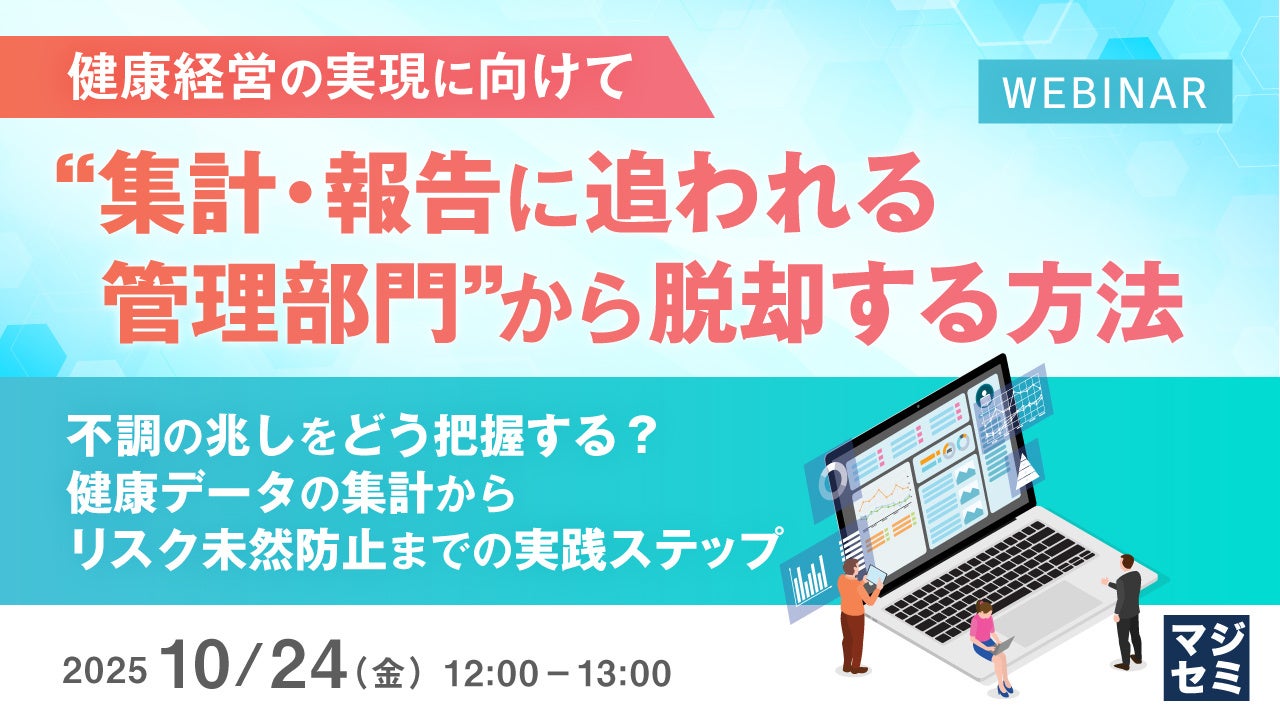 健康経営の実現に向けて

WEBINAR

“集計・報告に追われる管理部門”から脱却する方法

不調の兆しをどう把握する？
健康データの集計から
リスク未然防止までの実践ステップ

2025 10/24（金） 12:00－13:00

マジセミ